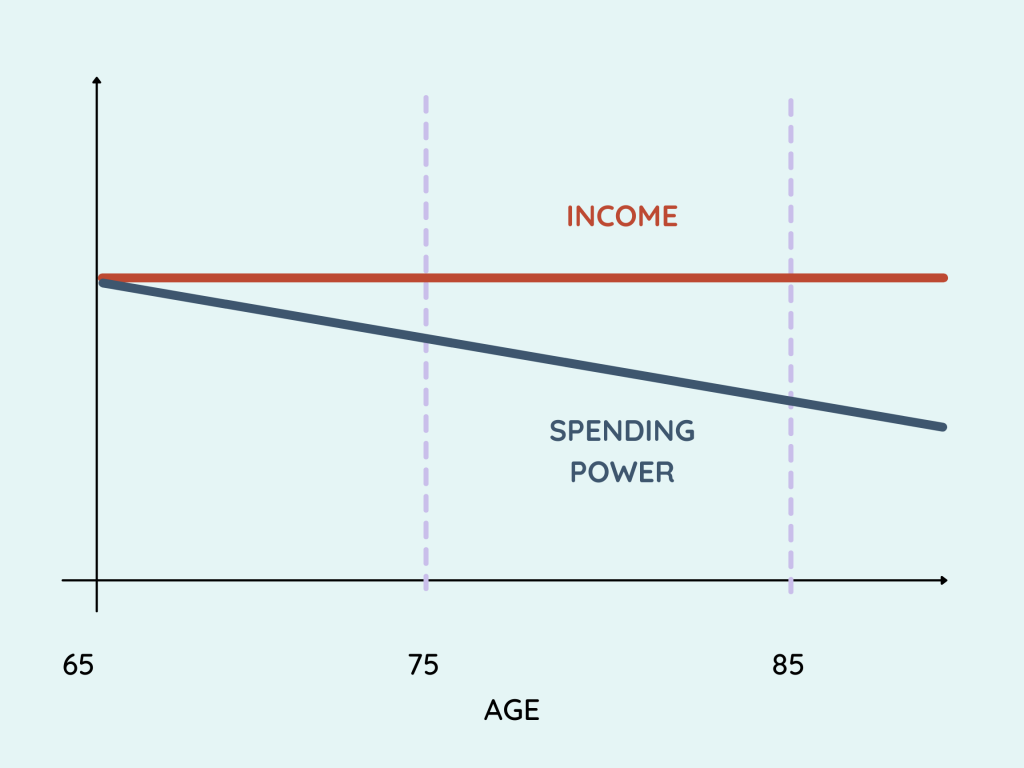 INCOME

SPENDING POWER

65

75

85

AGE